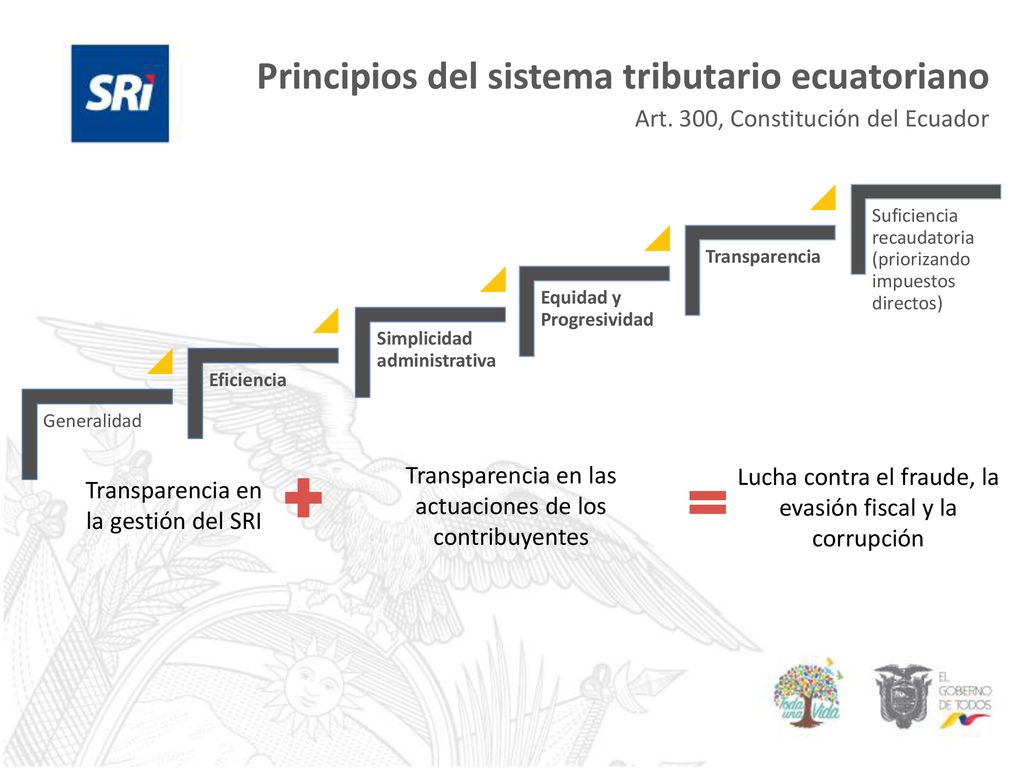 SRi

Principios del sistema tributario ecuatoriano

Art. 300, Constitución del Ecuador

Generalidad

Eficiencia

Simplicidad administrativa

Equidad y Progresividad

Transparencia

Suficiencia recaudatoria (priorizando impuestos directos)

Transparencia en la gestión del SRI

Transparencia en las actuaciones de los contribuyentes

Lucha contra el fraude, la evasión fiscal y la corrupción

Toda una Vida

EL GOBIERNO DE TODOS